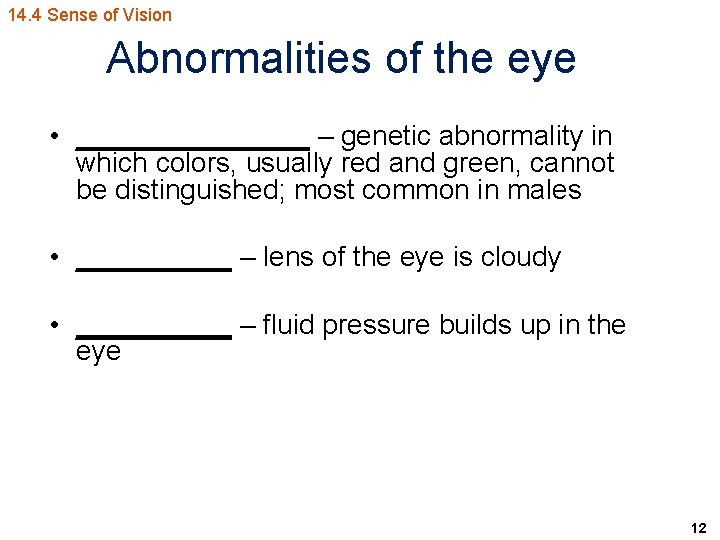 14.4 Sense of Vision

Abnormalities of the eye

• _______________ – genetic abnormality in which colors, usually red and green, cannot be distinguished; most common in males

• __________ – lens of the eye is cloudy

• __________ – fluid pressure builds up in the eye

12